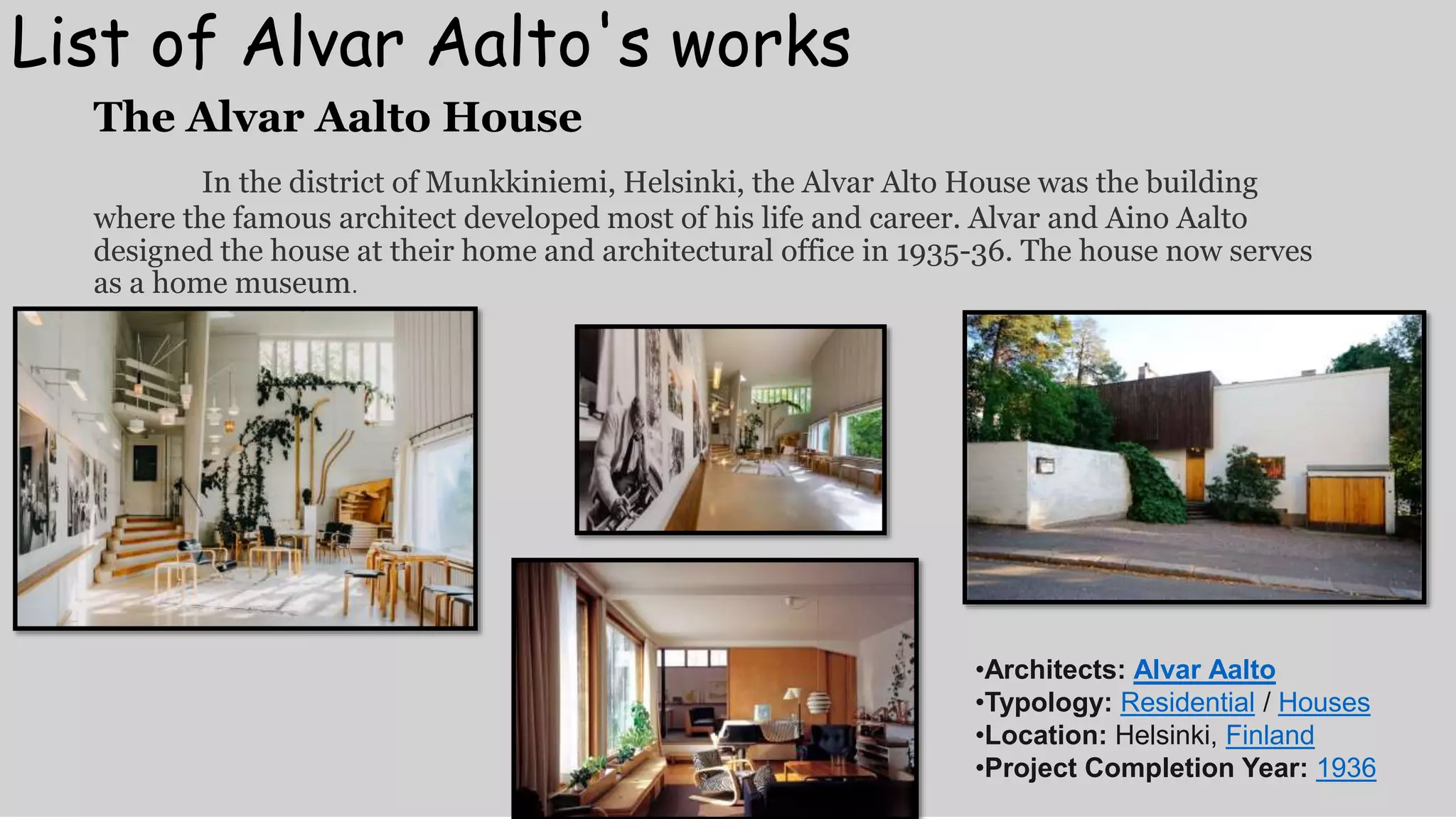 List of Alvar Aalto's works

The Alvar Aalto House

In the district of Munkkiniemi, Helsinki, the Alvar Alto House was the building where the famous architect developed most of his life and career. Alvar and Aino Aalto designed the house at their home and architectural office in 1935-36. The house now serves as a home museum.

•Architects: Alvar Aalto
•Typology: Residential / Houses
•Location: Helsinki, Finland
•Project Completion Year: 1936